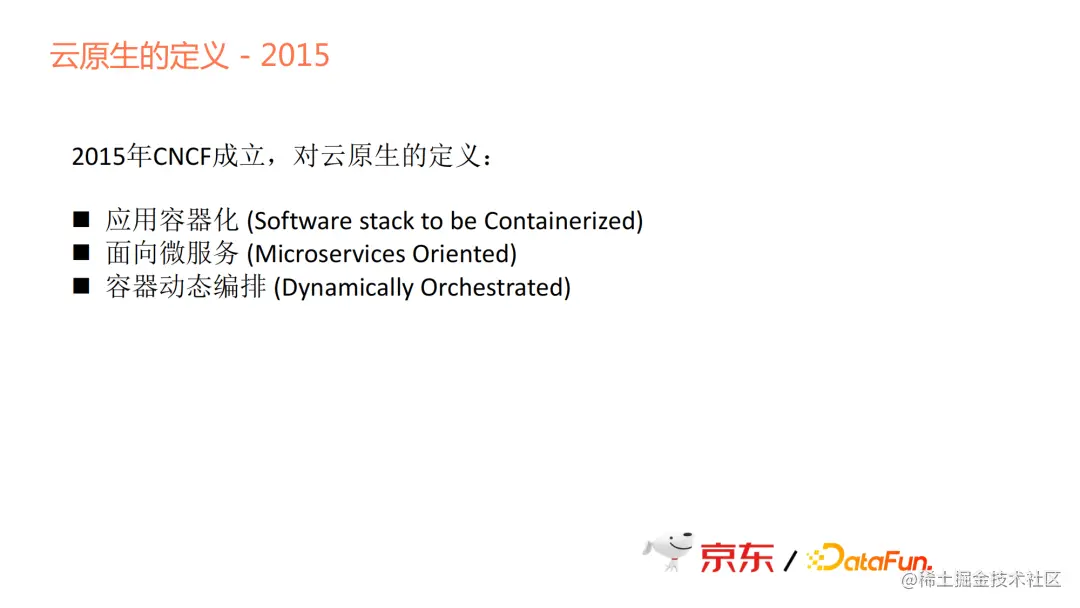 云原生的定义 - 2015

2015年CNCF成立，对云原生的定义：

■ 应用容器化 (Software stack to be Containerized)
■ 面向微服务 (Microservices Oriented)
■ 容器动态编排 (Dynamically Orchestrated)

京东 / DataFun.

@稀土掘金技术社区